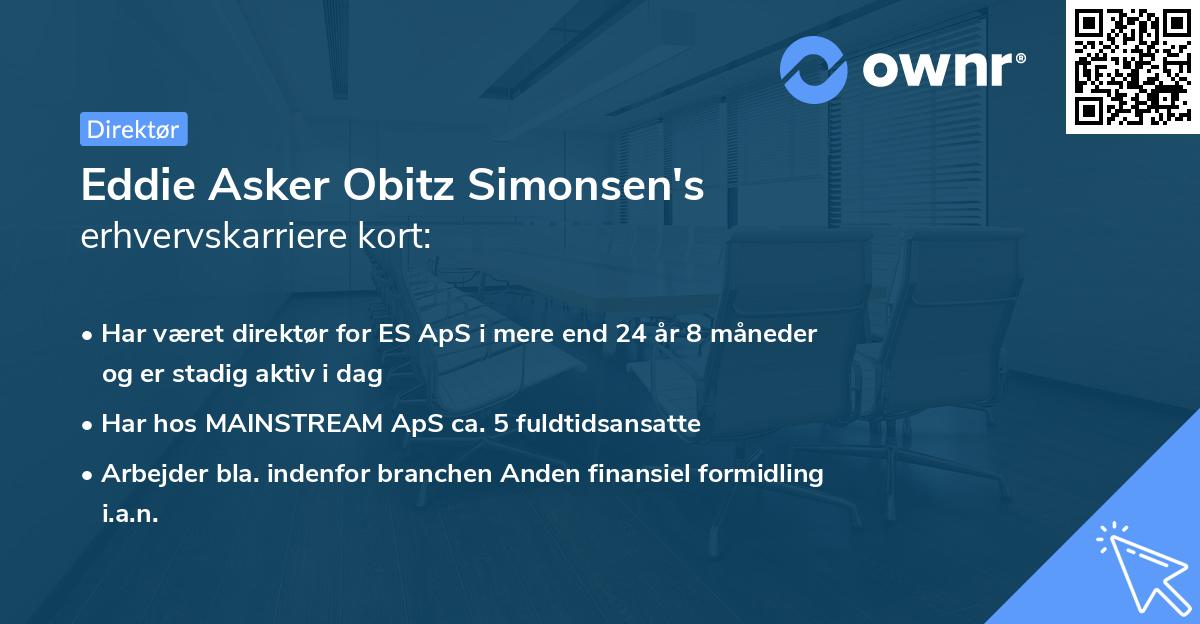 ownr®

Direktør

Eddie Asker Obitz Simonsen's
erhvervskarriere kort:

• Har været direktør for ES ApS i mere end 24 år 8 måneder og er stadig aktiv i dag
• Har hos MAINSTREAM ApS ca. 5 fuldtidsansatte
• Arbejder bla. indenfor branchen Anden finansiel formidling i.a.n.